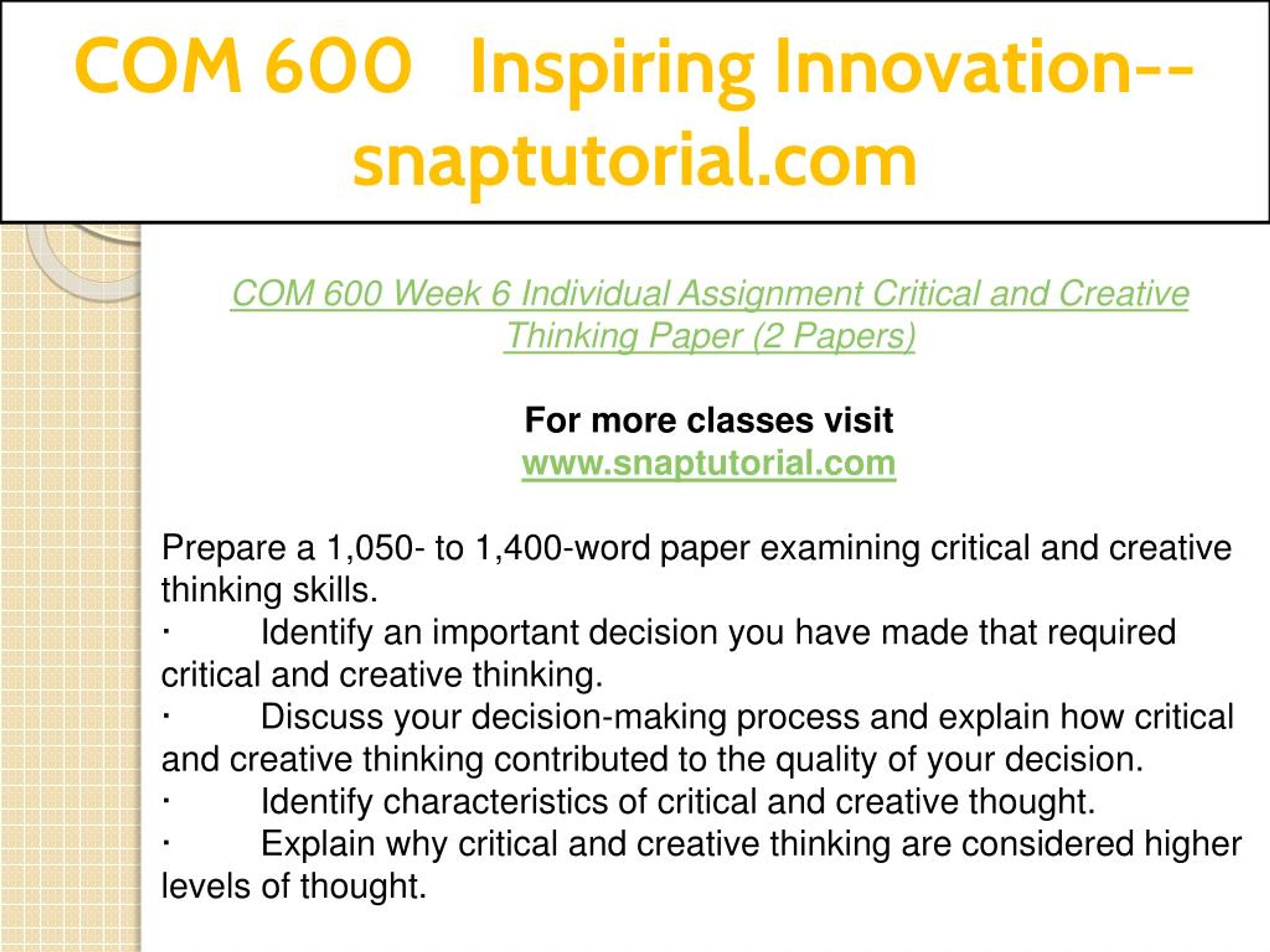 COM 600 Inspiring Innovation--snaptutorial.com

COM 600 Week 6 Individual Assignment Critical and Creative Thinking Paper (2 Papers)

For more classes visit
www.snaptutorial.com

Prepare a 1,050- to 1,400-word paper examining critical and creative thinking skills.
· Identify an important decision you have made that required critical and creative thinking.
· Discuss your decision-making process and explain how critical and creative thinking contributed to the quality of your decision.
· Identify characteristics of critical and creative thought.
· Explain why critical and creative thinking are considered higher levels of thought.